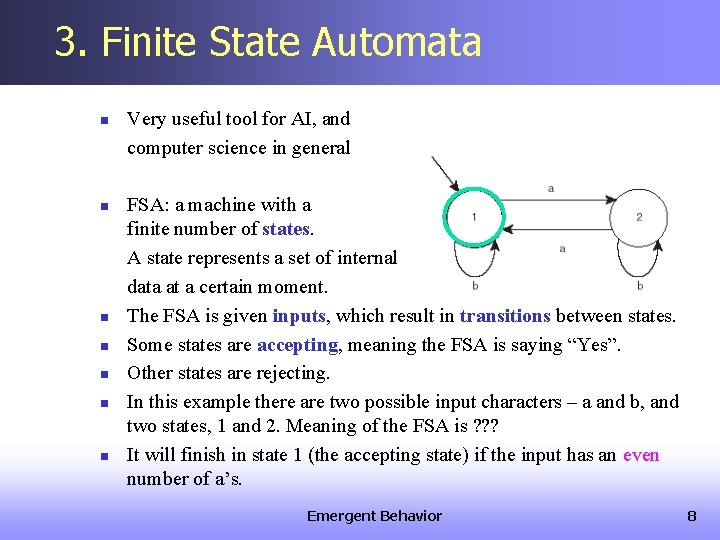 3. Finite State Automata

Very useful tool for AI, and computer science in general

FSA: a machine with a finite number of states.

A state represents a set of internal data at a certain moment.

a
1
2
a
b
b

The FSA is given inputs, which result in transitions between states.

Some states are accepting, meaning the FSA is saying “Yes”.

Other states are rejecting.

In this example there are two possible input characters – a and b, and two states, 1 and 2. Meaning of the FSA is ???

It will finish in state 1 (the accepting state) if the input has an even number of a’s.

Emergent Behavior

8